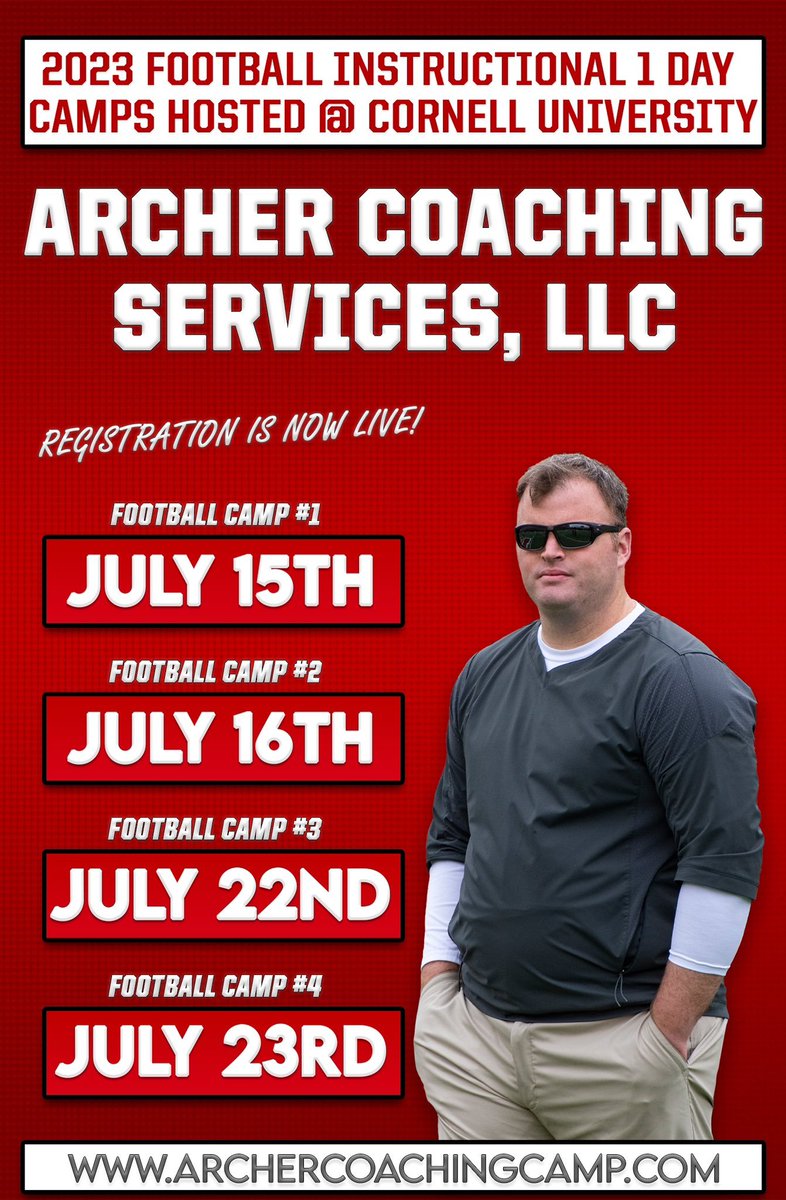 2023 FOOTBALL INSTRUCTIONAL 1 DAY CAMPS HOSTED @ CORNELL UNIVERSITY

ARCHER COACHING SERVICES, LLC

REGISTRATION IS NOW LIVE!

FOOTBALL CAMP #1

JULY 15TH

FOOTBALL CAMP #2

JULY 16TH

FOOTBALL CAMP #3

JULY 22ND

FOOTBALL CAMP #4

JULY 23RD

WWW.ARCHERCOACHINGCAMP.COM